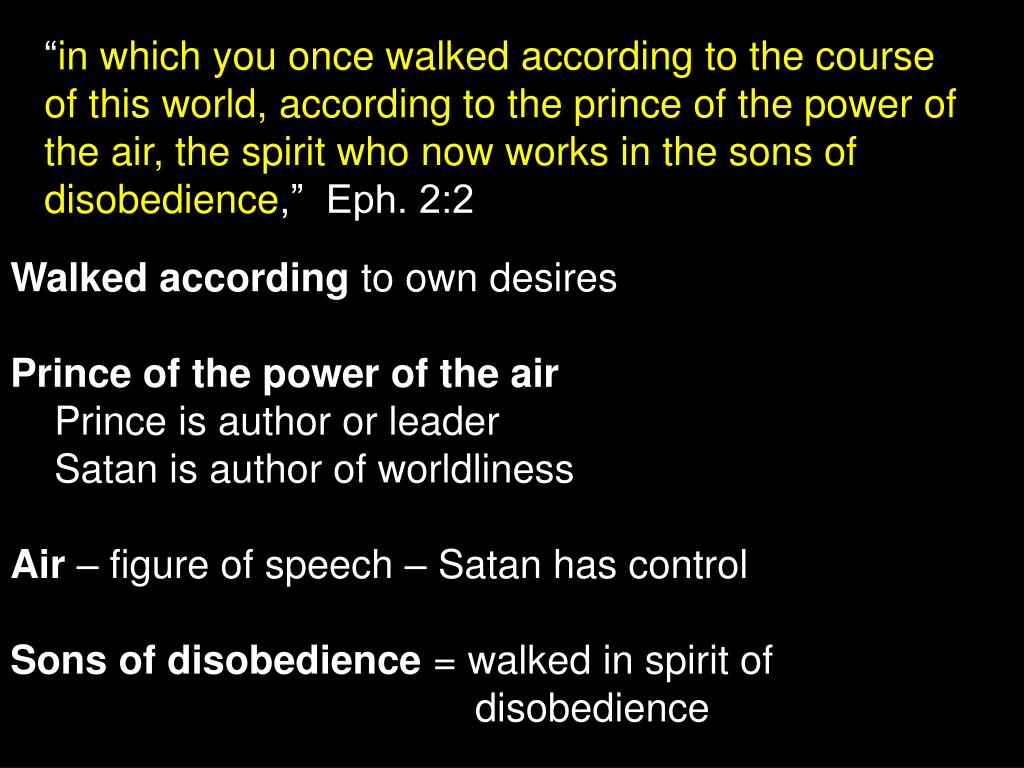 “in which you once walked according to the course of this world, according to the prince of the power of the air, the spirit who now works in the sons of disobedience,” Eph. 2:2

Walked according to own desires

Prince of the power of the air
Prince is author or leader
Satan is author of worldliness

Air – figure of speech – Satan has control

Sons of disobedience = walked in spirit of disobedience